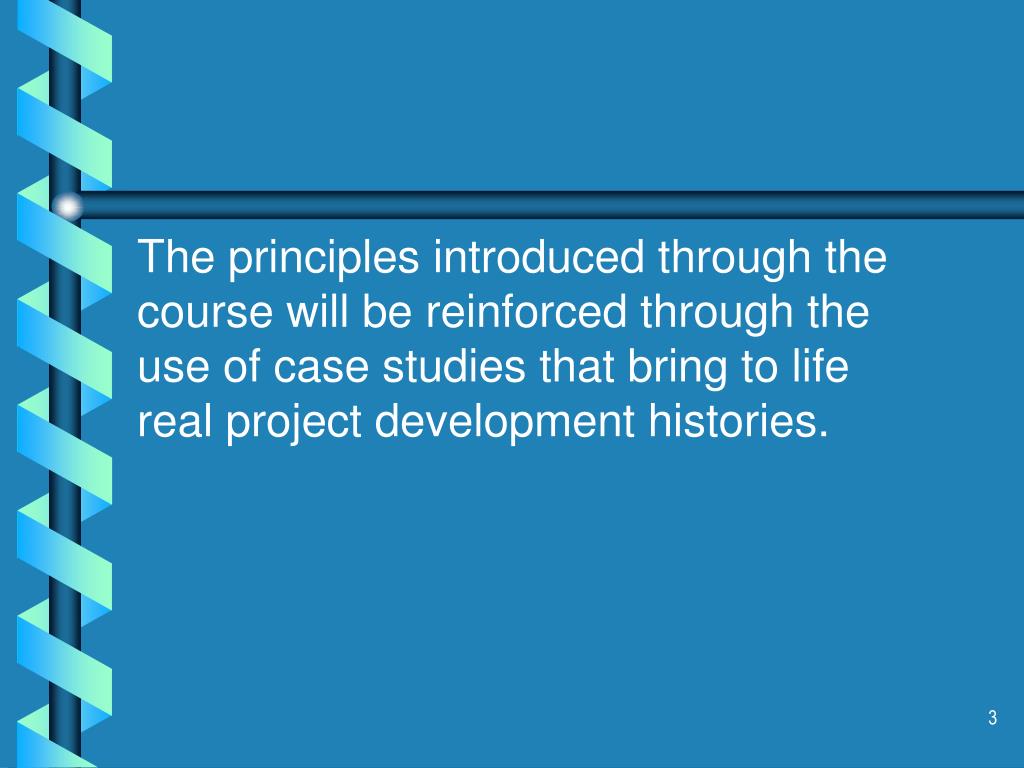 The principles introduced through the course will be reinforced through the use of case studies that bring to life real project development histories.

3